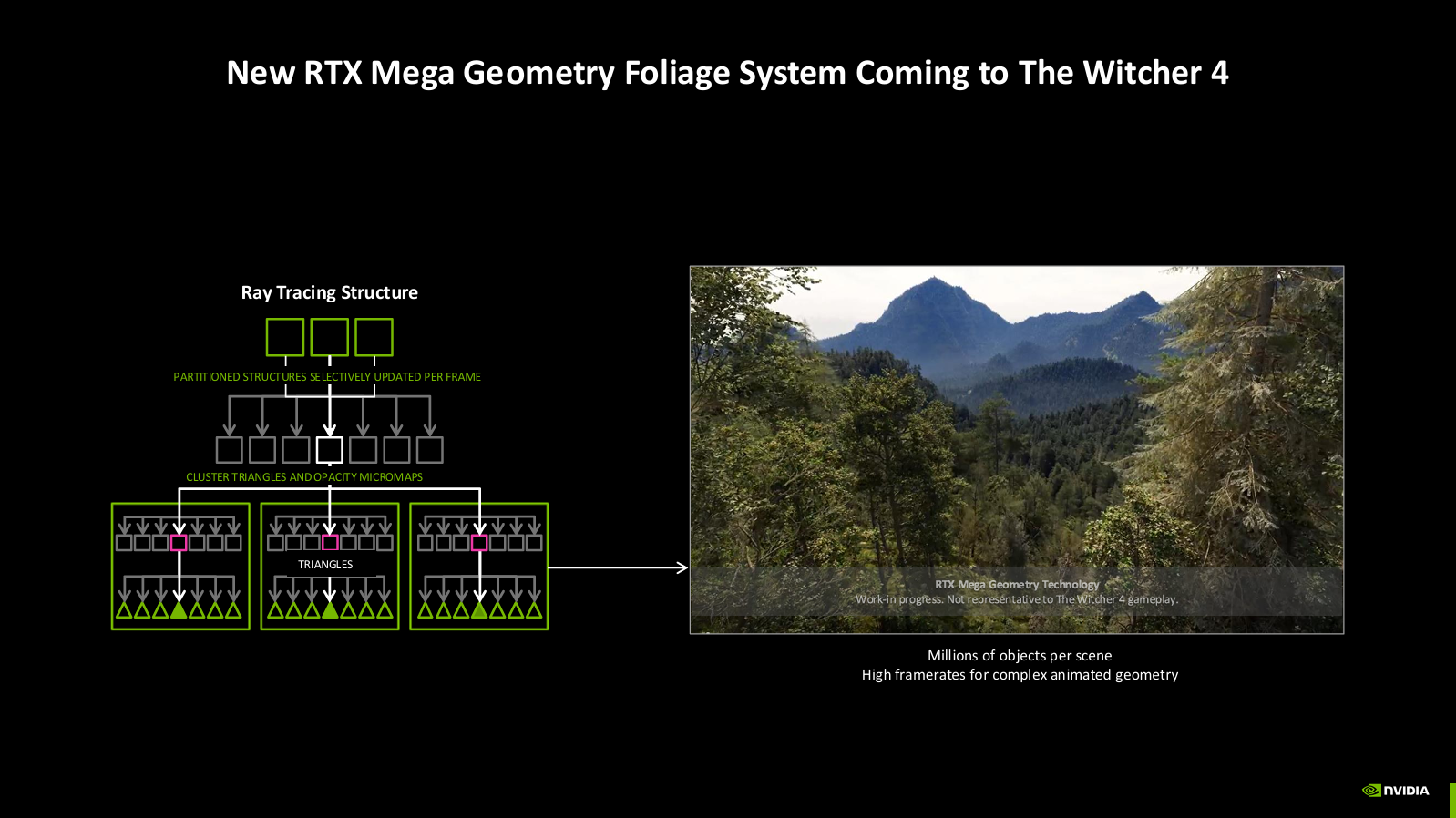 New RTX Mega Geometry Foliage System Coming to The Witcher 4

Ray Tracing Structure

PARTITIONED STRUCTURES SELECTIVELY UPDATED PER FRAME

CLUSTER TRIANGLES AND OPACITY MICROMAPS

TRIANGLES

RTX Mega Geometry Technology
Work-in progress. Not representative to The Witcher 4 gameplay.

Millions of objects per scene
High framerates for complex animated geometry

NVIDIA